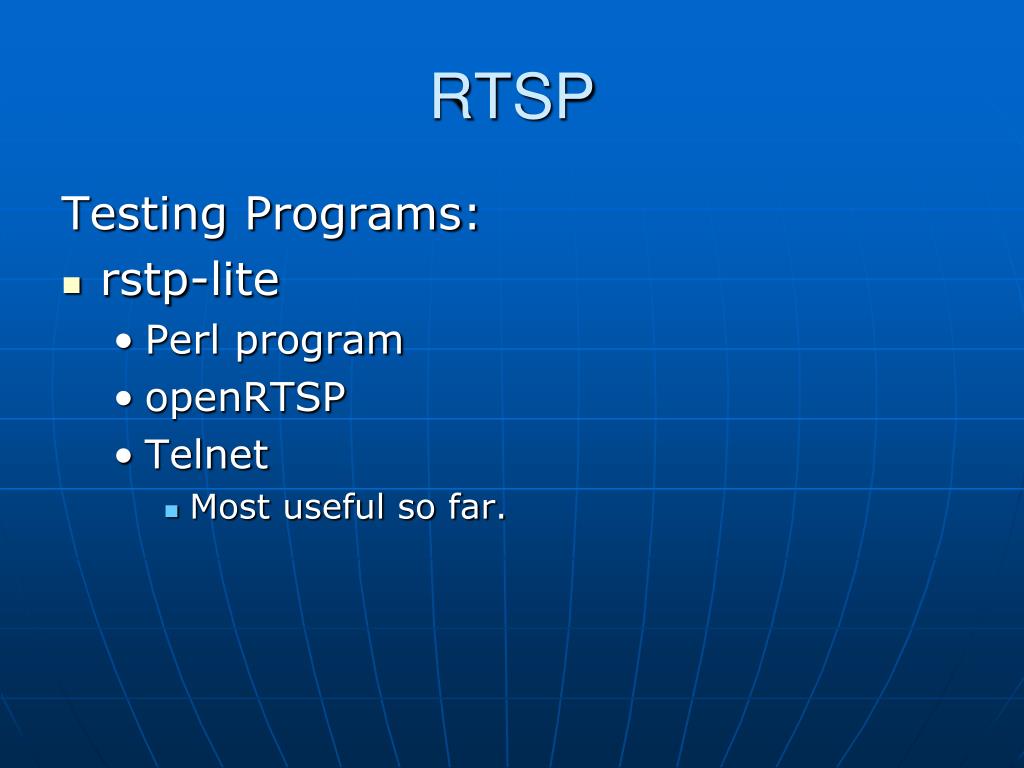 RTSP

Testing Programs:

- rstp-lite
  - Perl program
  - openRTSP
  - Telnet
    - Most useful so far.